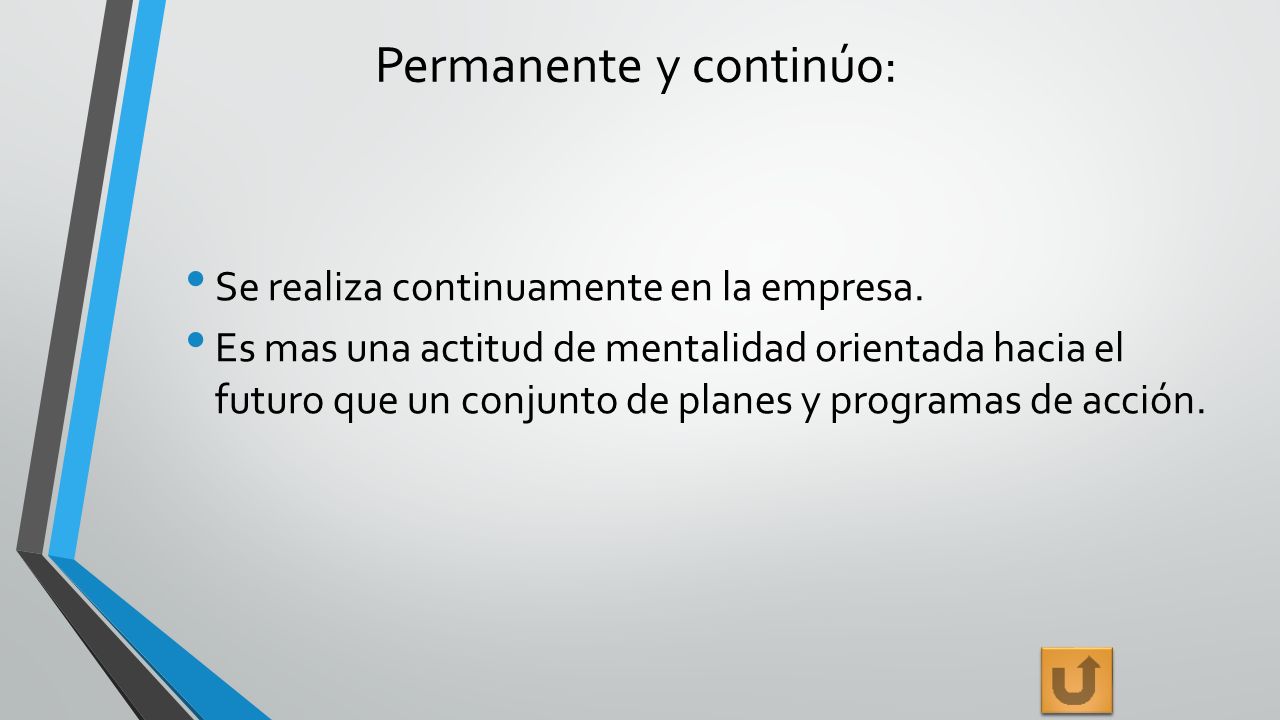 Permanente y continúo:

• Se realiza continuamente en la empresa.
• Es mas una actitud de mentalidad orientada hacia el futuro que un conjunto de planes y programas de acción.